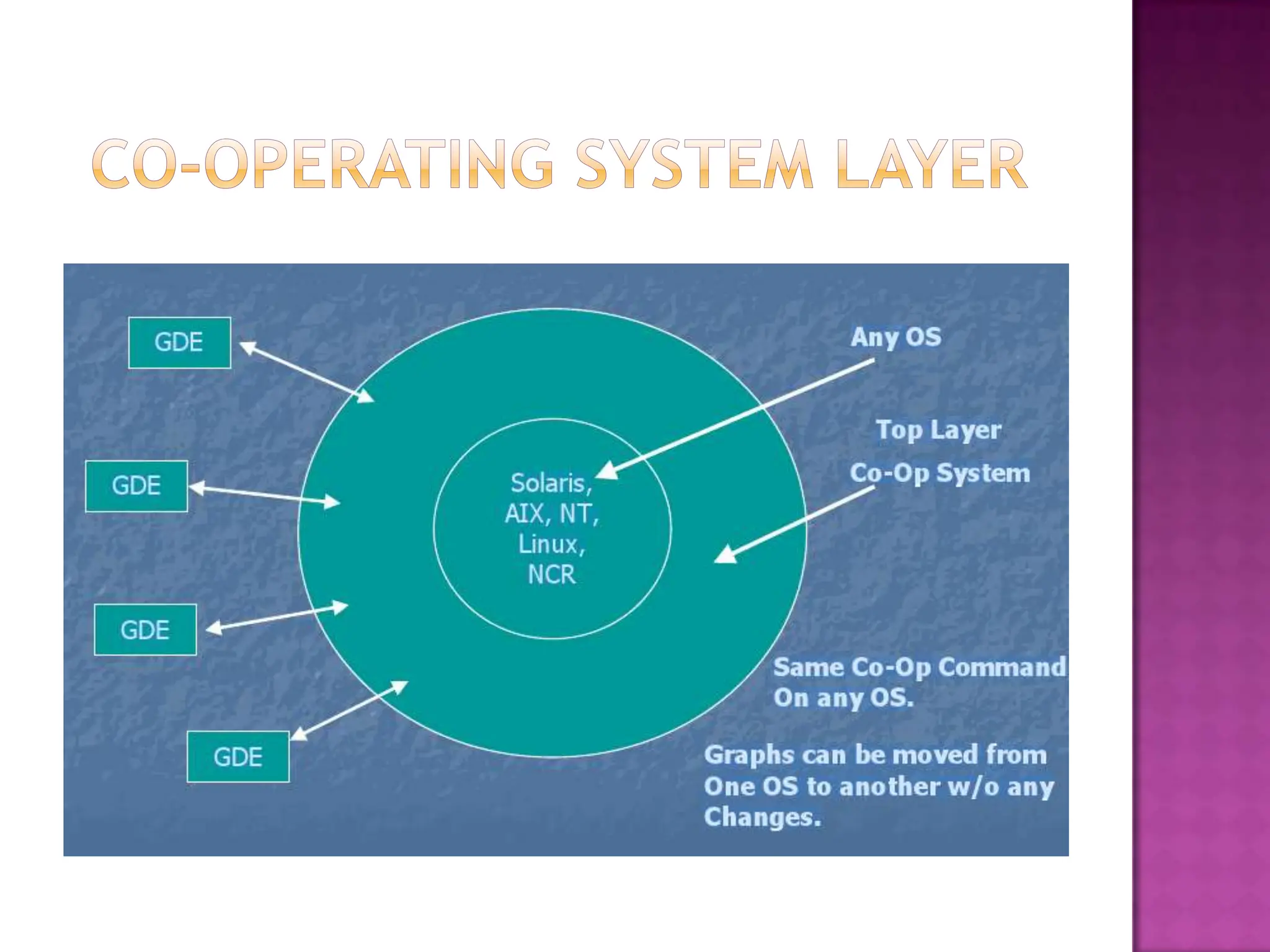 CO-OPERATING SYSTEM LAYER

GDE

GDE

GDE

GDE

Solaris, AIX, NT, Linux, NCR

Any OS

Top Layer

Co-Op System

Same Co-Op Command On any OS.

Graphs can be moved from One OS to another w/o any Changes.